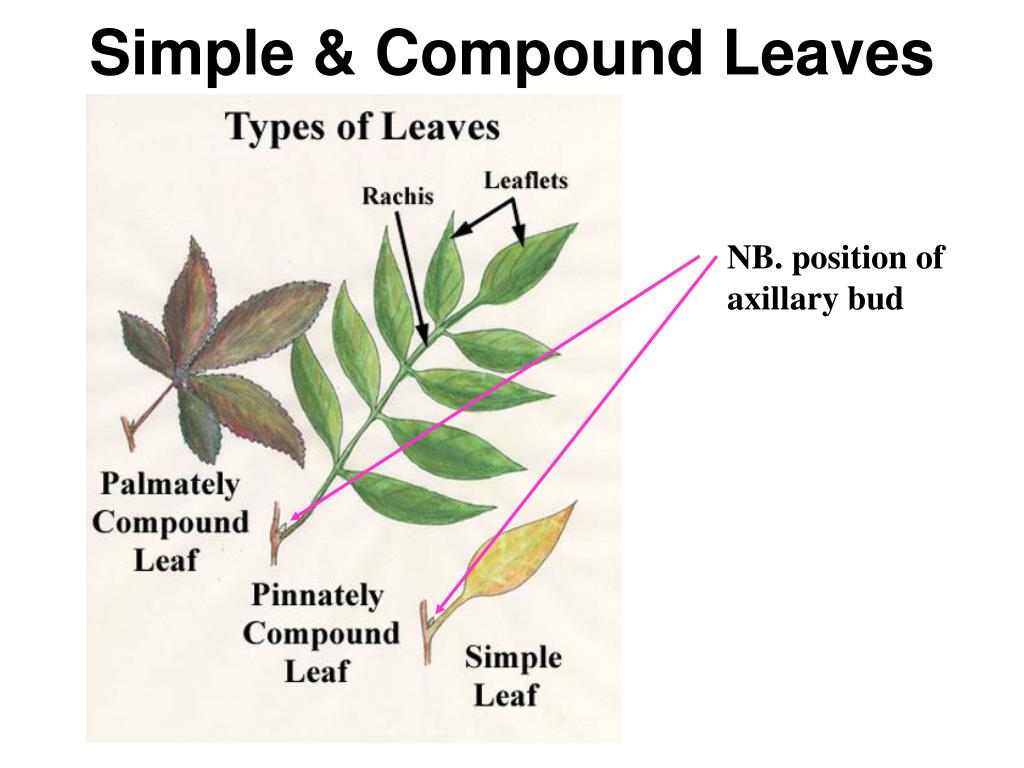 Simple & Compound Leaves

Types of Leaves

Rachis

Leaflets

NB. position of axillary bud

Palmately Compound Leaf

Pinnately Compound Leaf

Simple Leaf